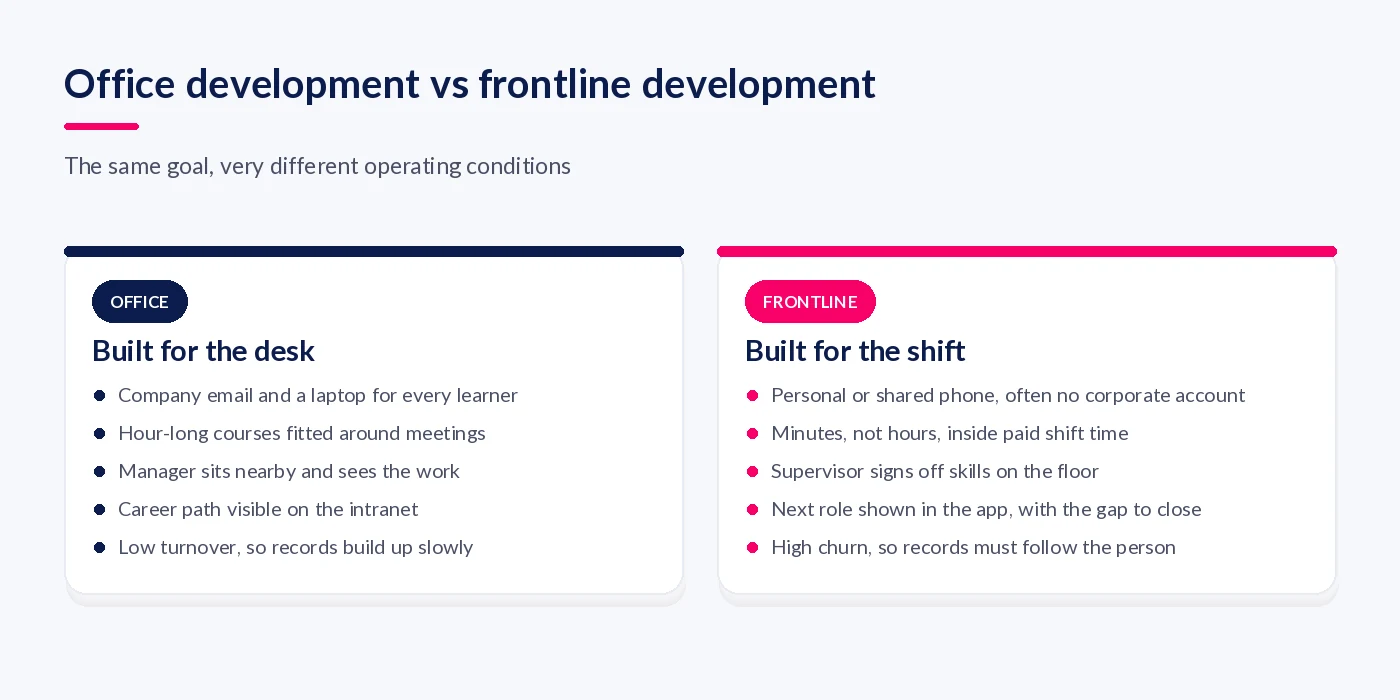 Office development vs frontline development

The same goal, very different operating conditions

OFFICE

Built for the desk

• Company email and a laptop for every learner
• Hour-long courses fitted around meetings
• Manager sits nearby and sees the work
• Career path visible on the intranet
• Low turnover, so records build up slowly

FRONTLINE

Built for the shift

• Personal or shared phone, often no corporate account
• Minutes, not hours, inside paid shift time
• Supervisor signs off skills on the floor
• Next role shown in the app, with the gap to close
• High churn, so records must follow the person